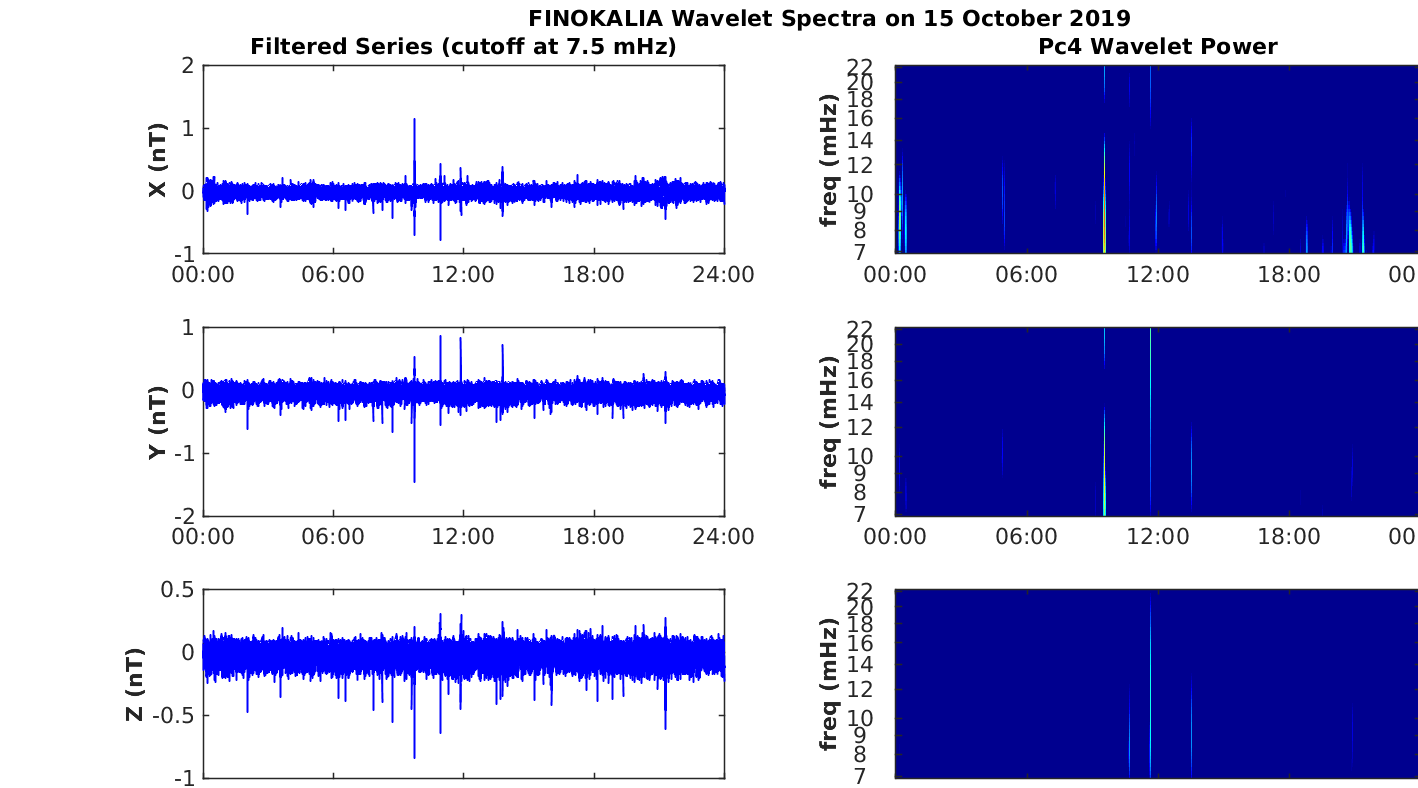 FINOKALIA Wavelet Spectra on 15 October 2019

Filtered Series (cutoff at 7.5 mHz)

X (nT)
2
1
0
-1
00:00 06:00 12:00 18:00 24:00

Y (nT)
1
0
-1
-2
00:00 06:00 12:00 18:00 24:00

Z (nT)
0.5
0
-0.5
-1

Pc4 Wavelet Power

freq (mHz)
22
20
18
16
14
12
10
9
8
7
00:00 06:00 12:00 18:00 00

freq (mHz)
22
20
18
16
14
12
10
9
8
7
00:00 06:00 12:00 18:00 00

freq (mHz)
22
20
18
16
14
12
10
9
8
7